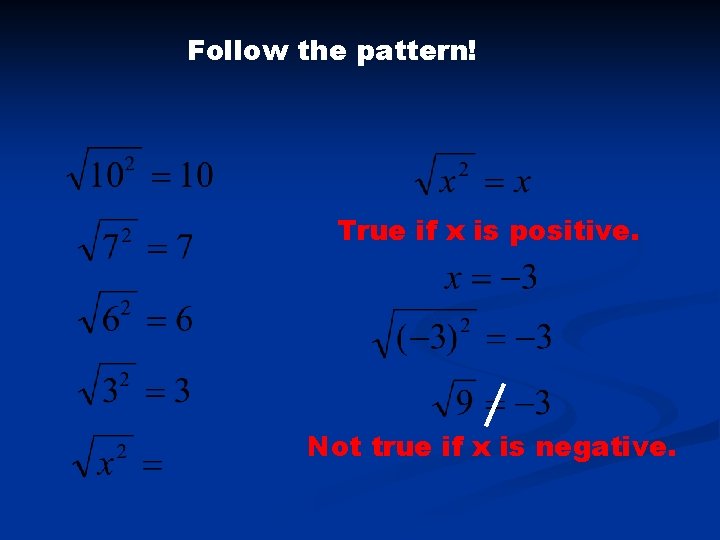 Follow the pattern!

$\sqrt{10^2} = 10$

$\sqrt{7^2} = 7$

$\sqrt{6^2} = 6$

$\sqrt{3^2} = 3$

$\sqrt{x^2} =$

$\sqrt{x^2} = x$

True if x is positive.

$x = -3$

$\sqrt{(-3)^2} = -3$

$\sqrt{9} \neq -3$

Not true if x is negative.